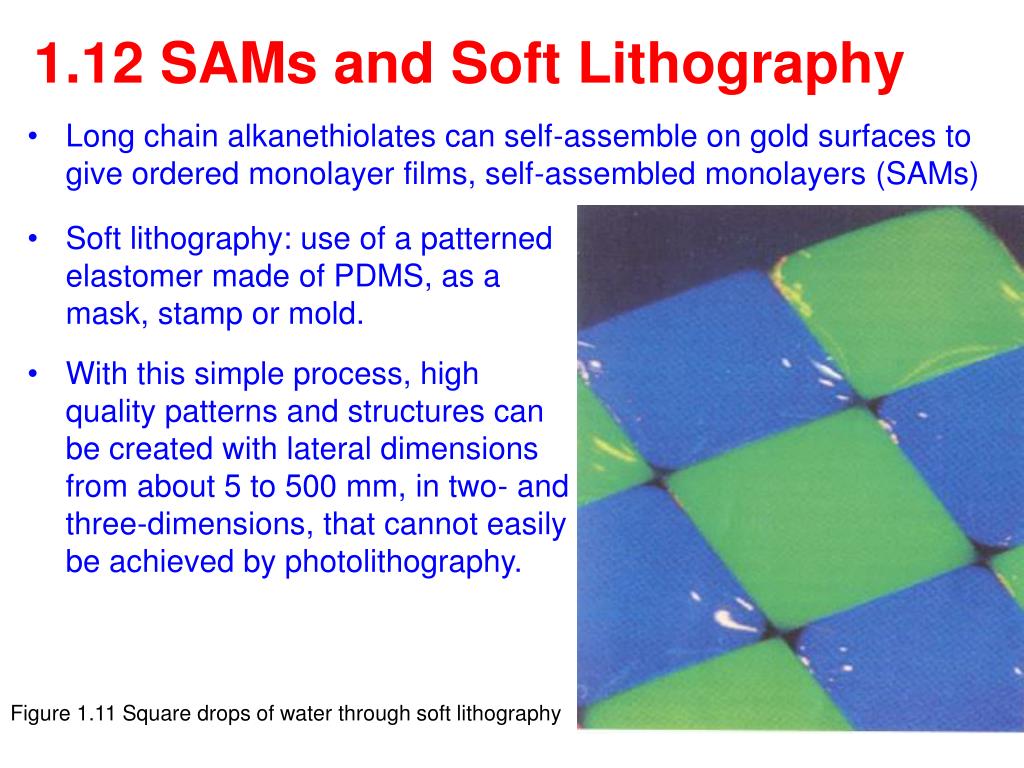 1.12 SAMs and Soft Lithography

• Long chain alkanethiolates can self-assemble on gold surfaces to give ordered monolayer films, self-assembled monolayers (SAMs)

• Soft lithography: use of a patterned elastomer made of PDMS, as a mask, stamp or mold.

• With this simple process, high quality patterns and structures can be created with lateral dimensions from about 5 to 500 mm, in two- and three-dimensions, that cannot easily be achieved by photolithography.

Figure 1.11 Square drops of water through soft lithography